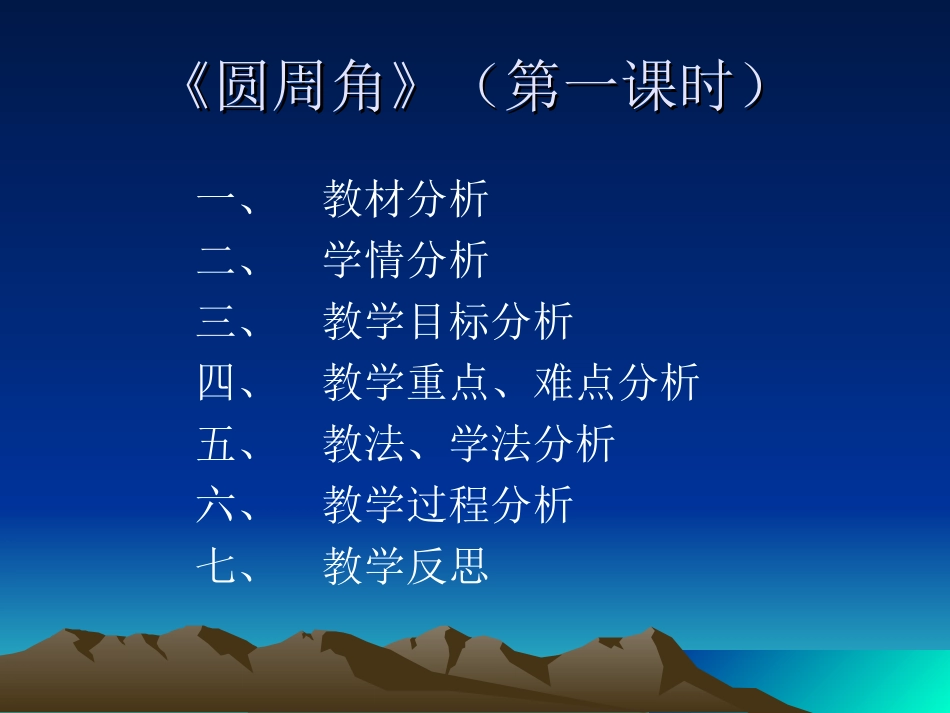 《圆周角》（第一课时）

一、　教材分析
二、　学情分析
三、　教学目标分析
四、　教学重点、难点分析
五、　教法、学法分析
六、　教学过程分析
七、　教学反思